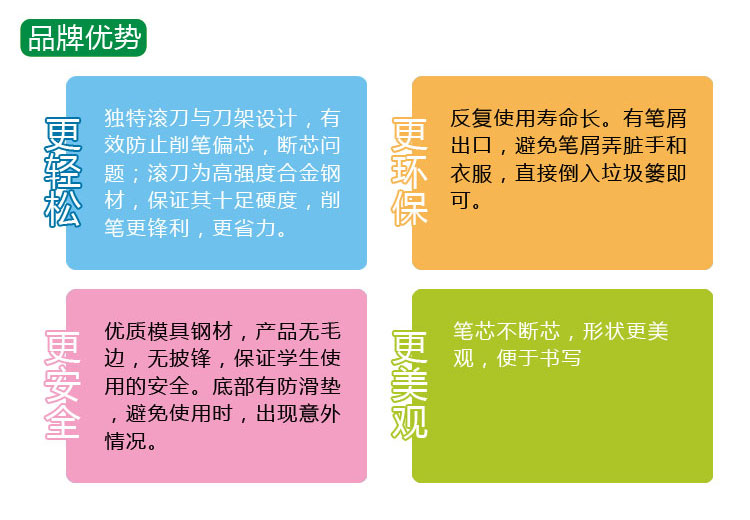 品牌优势

更轻松

独特滚刀与刀架设计，有效防止削笔偏芯，断芯问题；滚刀为高强度合金钢材，保证其十足硬度，削笔更锋利，更省力。

更环保

反复使用寿命长。有笔屑出口，避免笔屑弄脏手和衣服，直接倒入垃圾篓即可。

更安全

优质模具钢材，产品无毛边，无披锋，保证学生使用的安全。底部有防滑垫，避免使用时，出现意外情况。

更美观

笔芯不断芯，形状更美观，便于书写